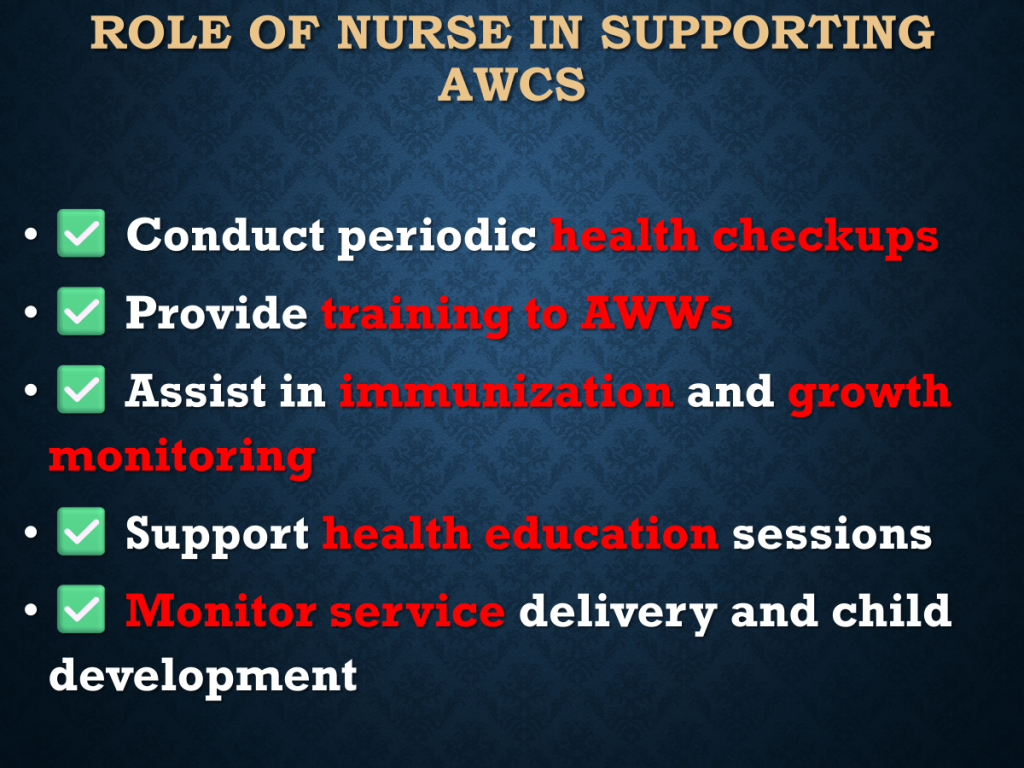 ROLE OF NURSE IN SUPPORTING AWCS

• ✅ Conduct periodic health checkups
• ✅ Provide training to AWWs
• ✅ Assist in immunization and growth monitoring
• ✅ Support health education sessions
• ✅ Monitor service delivery and child development